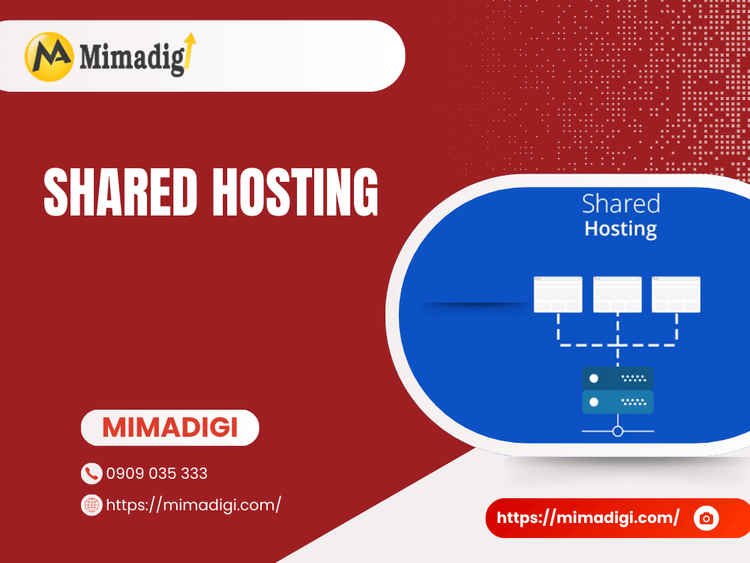 Mimadigi

SHARED HOSTING

Shared Hosting

MIMADIGI

0909 035 333

https://mimadigi.com/

https://mimadigi.com/